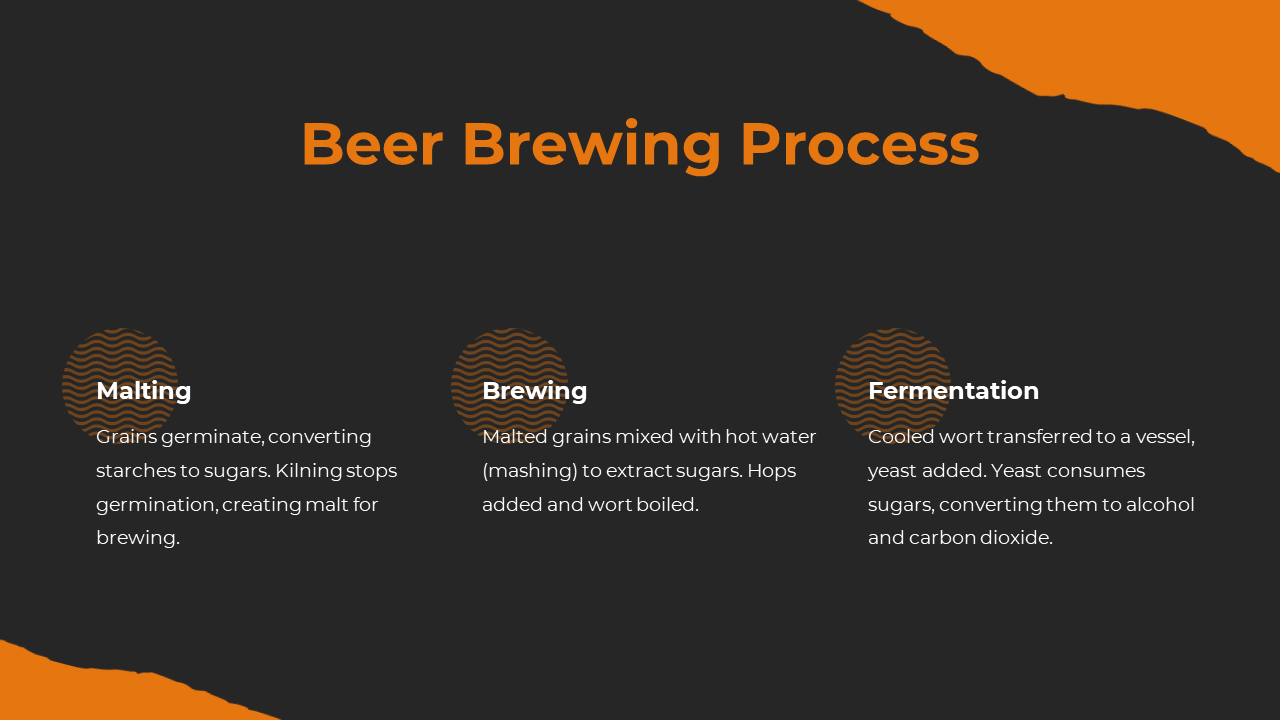 Beer Brewing Process

Malting

Grains germinate, converting starches to sugars. Kilning stops germination, creating malt for brewing.

Brewing

Malted grains mixed with hot water (mashing) to extract sugars. Hops added and wort boiled.

Fermentation

Cooled wort transferred to a vessel, yeast added. Yeast consumes sugars, converting them to alcohol and carbon dioxide.